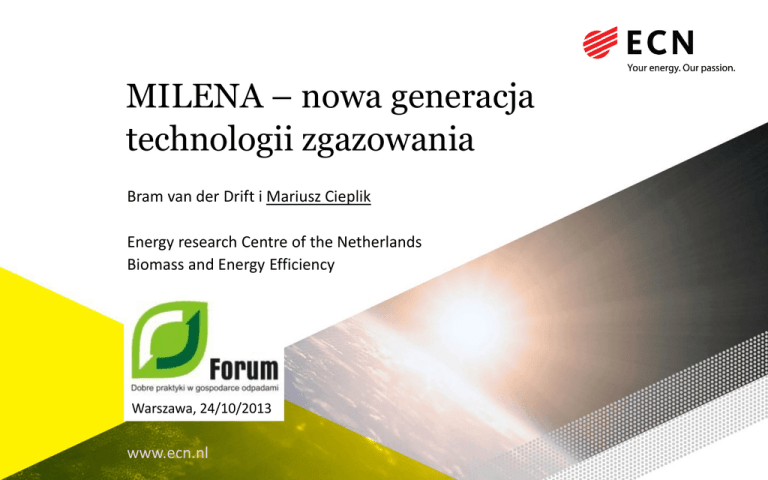 ECN
Your energy. Our passion.

MILENA – nowa generacja technologii zgazowania

Bram van der Drift i Mariusz Cieplik

Energy research Centre of the Netherlands
Biomass and Energy Efficiency

Forum
Dobre praktyki w gospodarce odpadami
Warszawa, 24/10/2013

www.ecn.nl